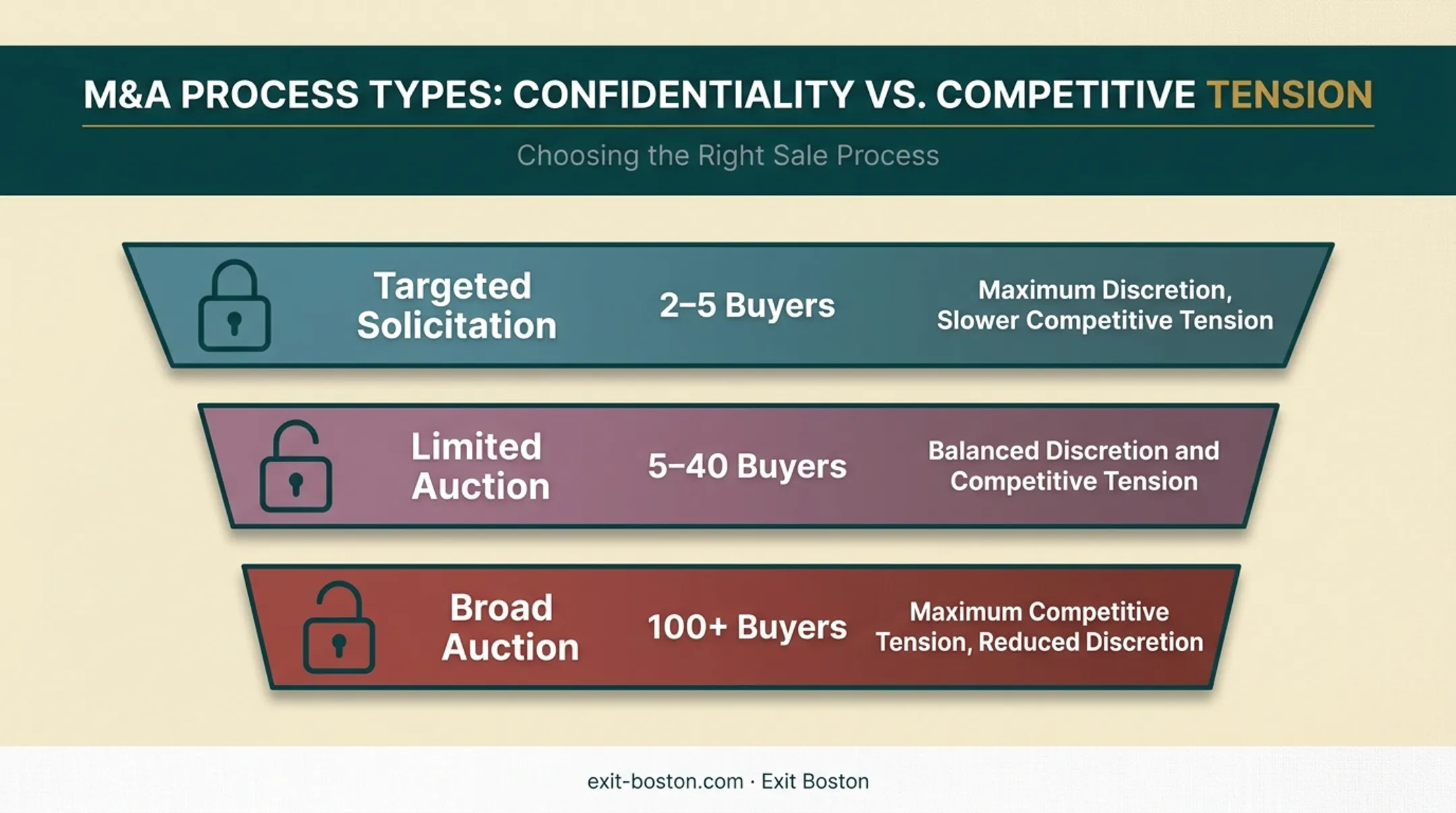 M&A PROCESS TYPES: CONFIDENTIALITY VS. COMPETITIVE TENSION

Choosing the Right Sale Process

Targeted Solicitation

2–5 Buyers

Maximum Discretion, Slower Competitive Tension

Limited Auction

5–40 Buyers

Balanced Discretion and Competitive Tension

Broad Auction

100+ Buyers

Maximum Competitive Tension, Reduced Discretion

exit-boston.com · Exit Boston